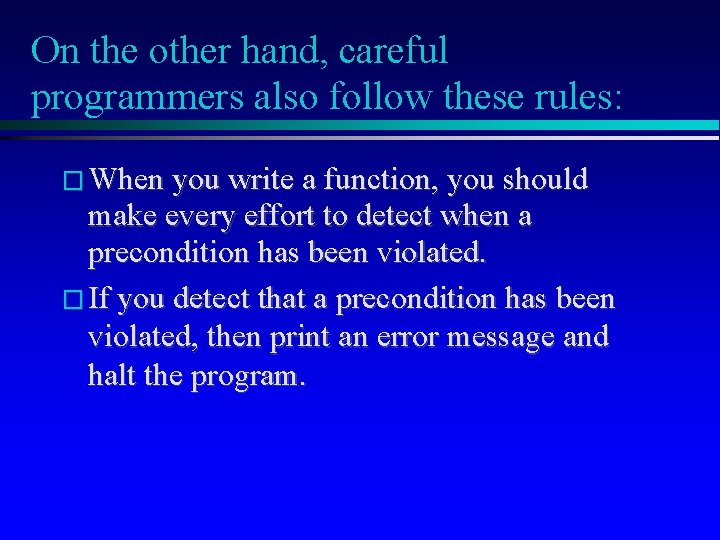 On the other hand, careful programmers also follow these rules:

□ When you write a function, you should make every effort to detect when a precondition has been violated.

□ If you detect that a precondition has been violated, then print an error message and halt the program.